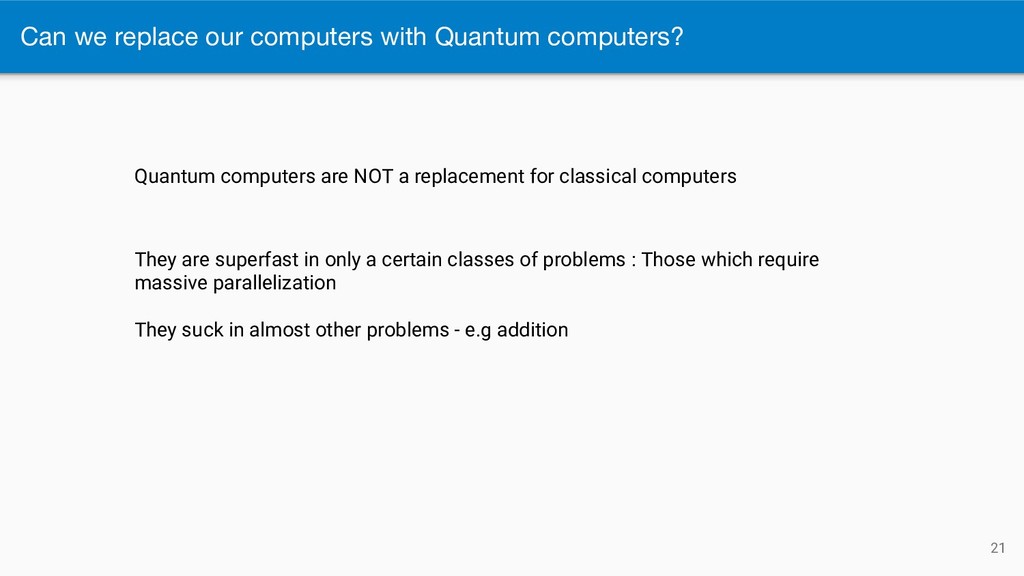 Can we replace our computers with Quantum computers?

Quantum computers are NOT a replacement for classical computers

They are superfast in only a certain classes of problems : Those which require massive parallelization

They suck in almost other problems - e.g addition

21